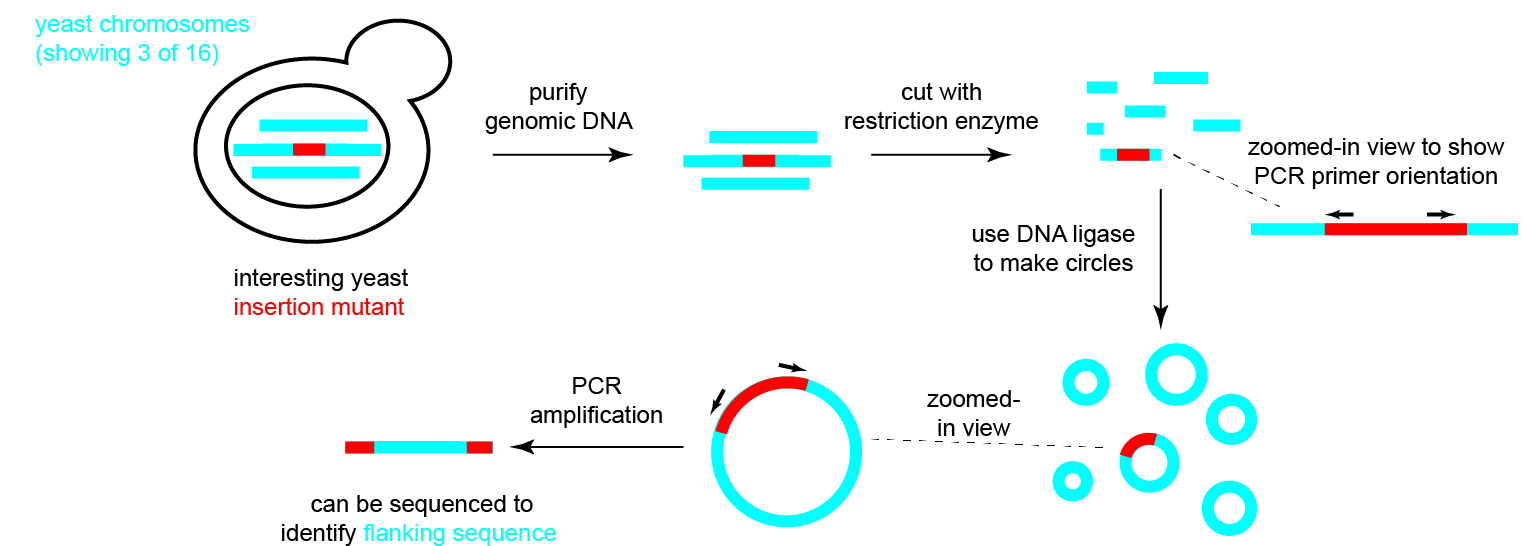 yeast chromosomes (showing 3 of 16)

interesting yeast insertion mutant

purify genomic DNA

cut with restriction enzyme

zoomed-in view to show PCR primer orientation

use DNA ligase to make circles

zoomed-in view

PCR amplification

can be sequenced to identify flanking sequence